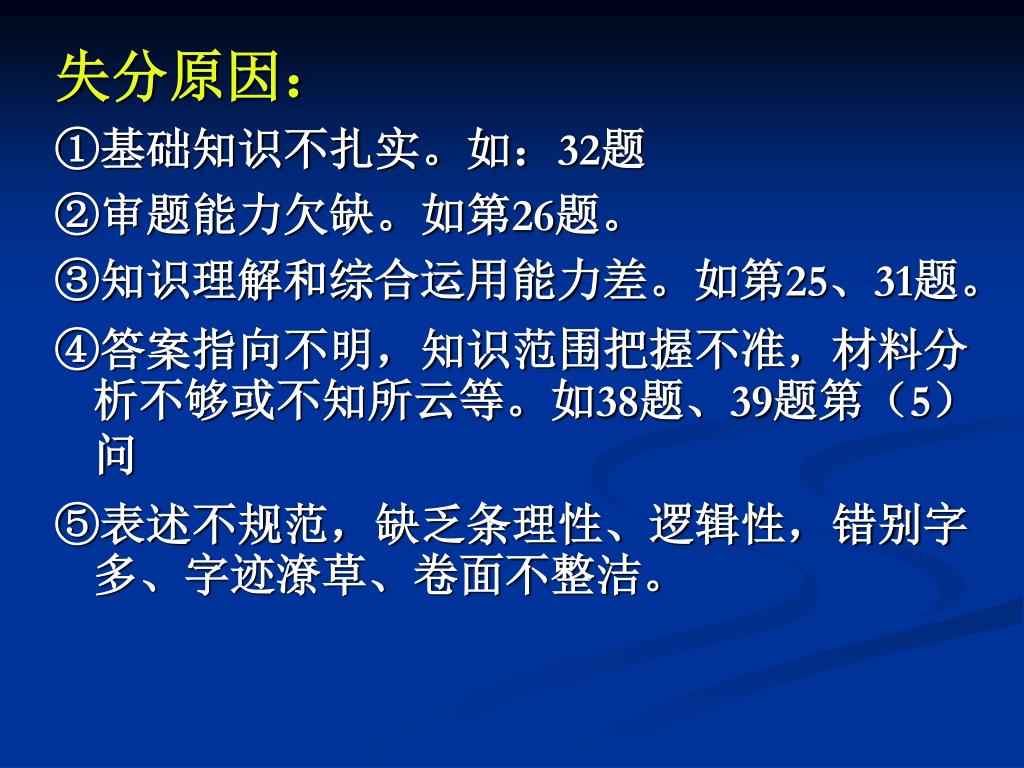 失分原因：

①基础知识不扎实。如：32题

②审题能力欠缺。如第26题。

③知识理解和综合运用能力差。如第25、31题。

④答案指向不明，知识范围把握不准，材料分析不够或不知所云等。如38题、39题第（5）问

⑤表述不规范，缺乏条理性、逻辑性，错别字多、字迹潦草、卷面不整洁。